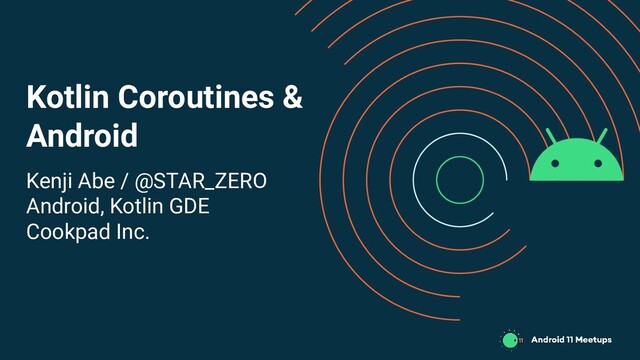 Kotlin Coroutines & Android

Kenji Abe / @STAR_ZERO
Android, Kotlin GDE
Cookpad Inc.

11

Android 11 Meetups